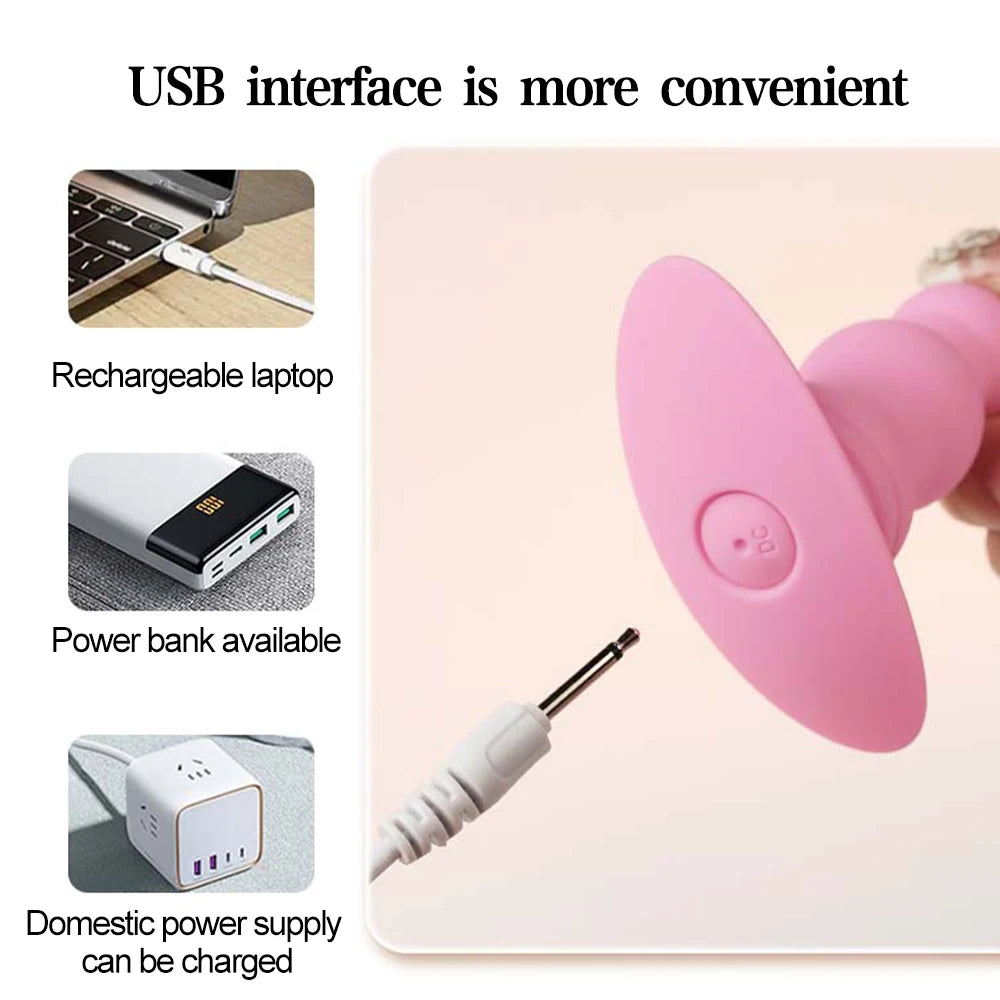 USB interface is more convenient

Rechargeable laptop

Power bank available

Domestic power supply can be charged

DC